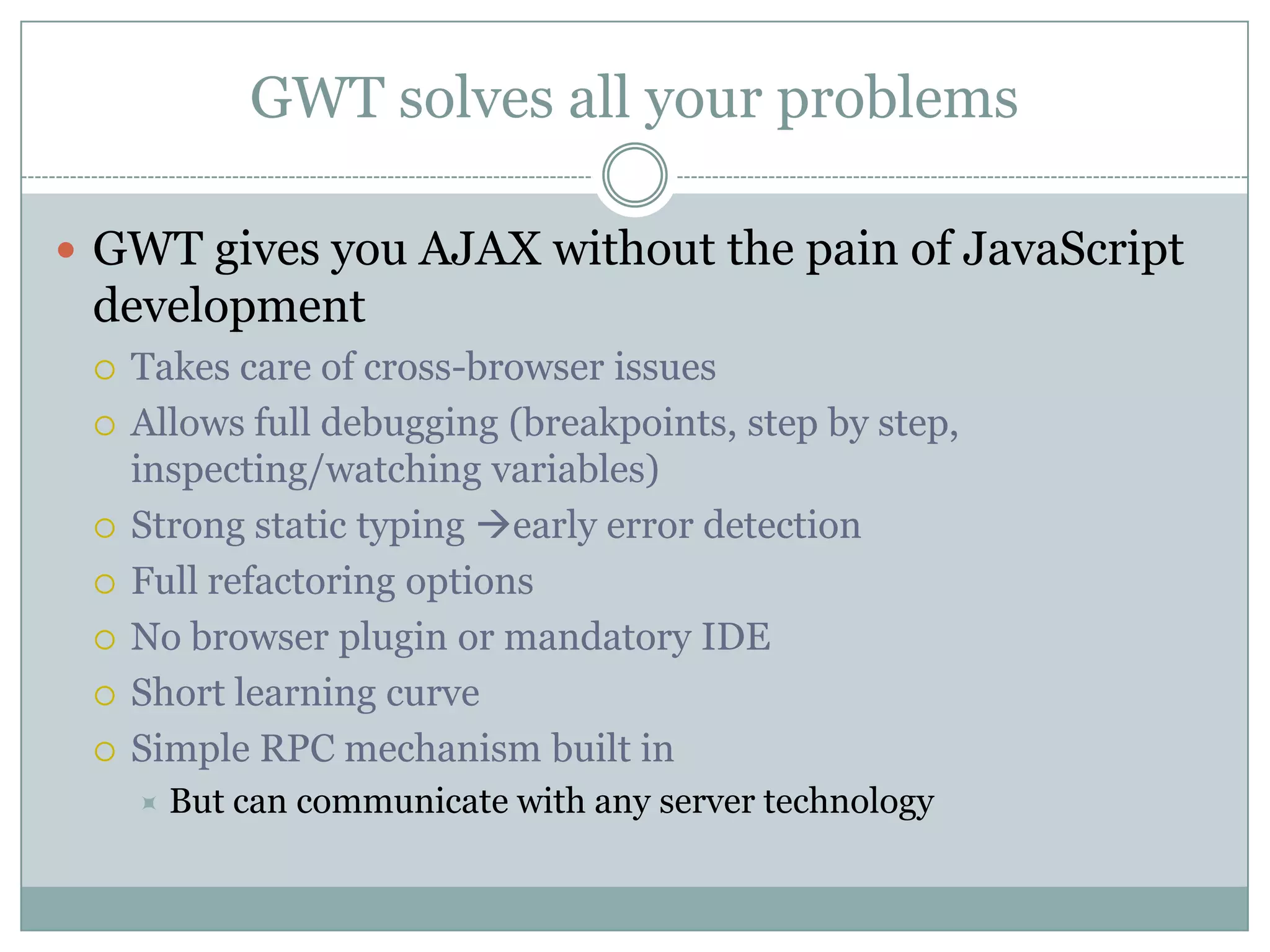 GWT solves all your problems

GWT gives you AJAX without the pain of JavaScript development

Takes care of cross-browser issues

Allows full debugging (breakpoints, step by step, inspecting/watching variables)

Strong static typing →early error detection

Full refactoring options

No browser plugin or mandatory IDE

Short learning curve

Simple RPC mechanism built in

But can communicate with any server technology